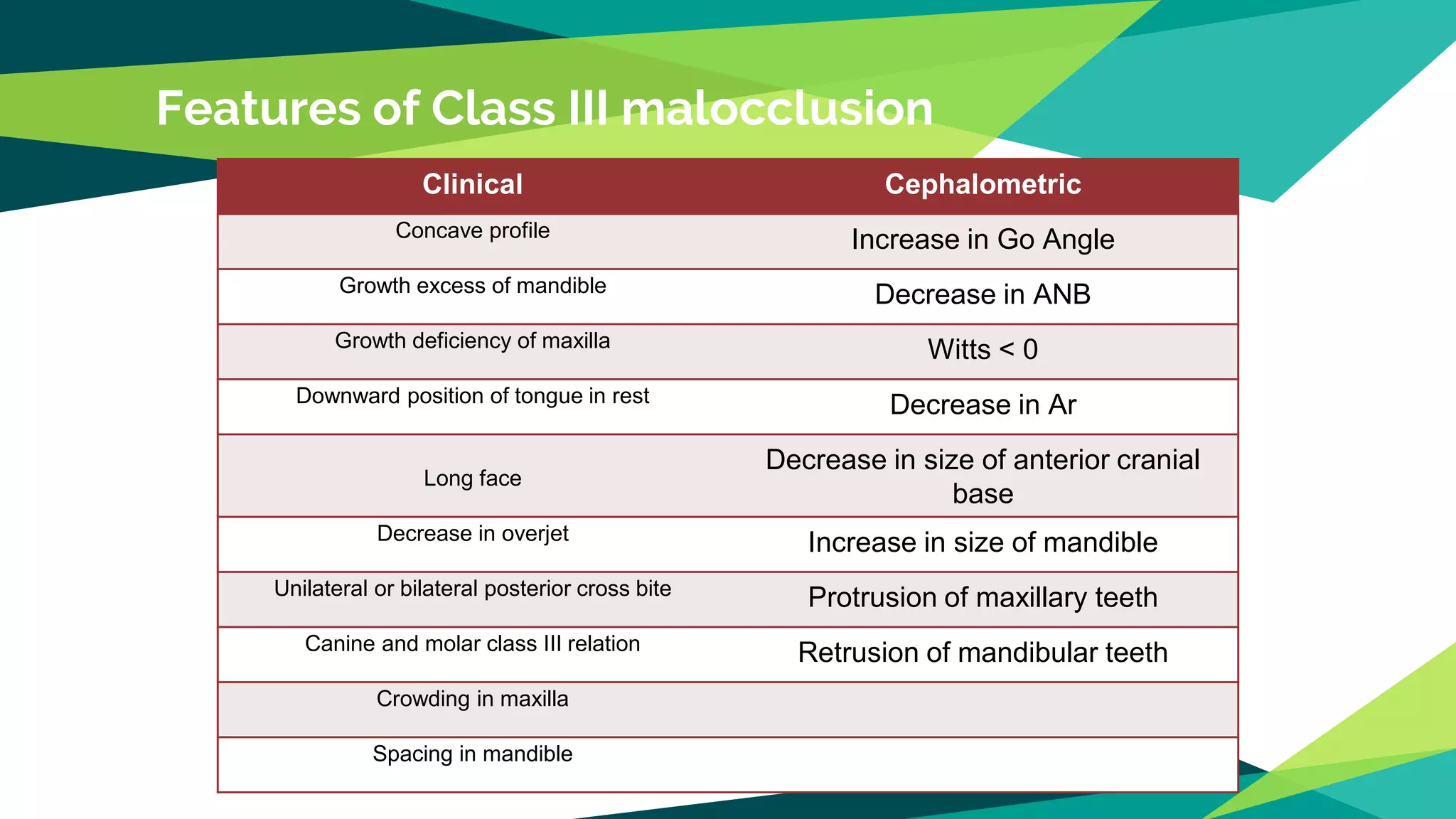 Features of Class III malocclusion

| Clinical | Cephalometric |
|---|---|
| Concave profile | Increase in Go Angle |
| Growth excess of mandible | Decrease in ANB |
| Growth deficiency of maxilla | Witts < 0 |
| Downward position of tongue in rest | Decrease in Ar |
| Long face | Decrease in size of anterior cranial base |
| Decrease in overjet | Increase in size of mandible |
| Unilateral or bilateral posterior cross bite | Protrusion of maxillary teeth |
| Canine and molar class III relation | Retrusion of mandibular teeth |
| Crowding in maxilla | |
| Spacing in mandible | |